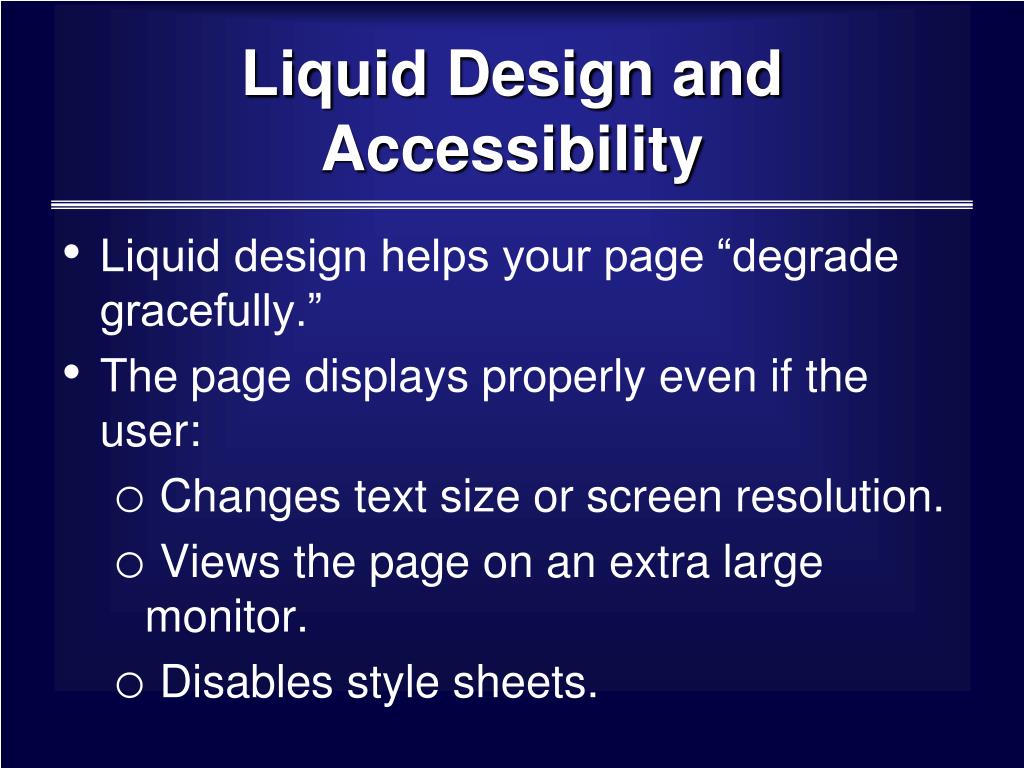 Liquid Design and Accessibility

• Liquid design helps your page “degrade gracefully.”
• The page displays properly even if the user:
o Changes text size or screen resolution.
o Views the page on an extra large monitor.
o Disables style sheets.